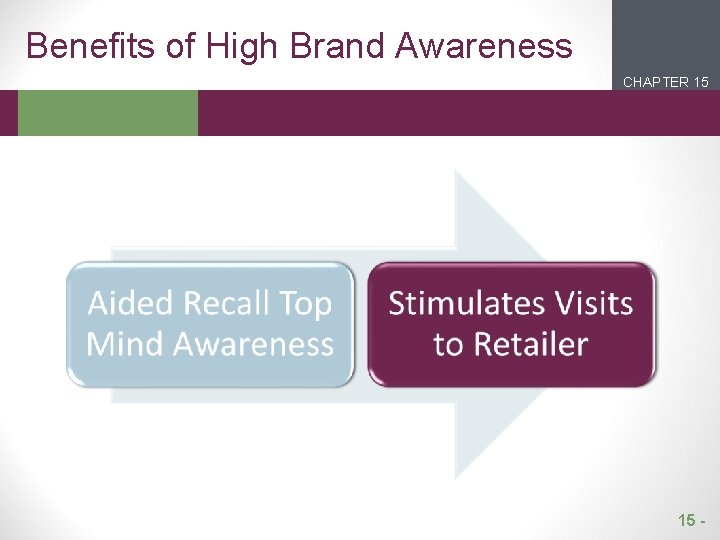 Benefits of High Brand Awareness

CHAPTER 15

Aided Recall Top Mind Awareness

Stimulates Visits to Retailer

15 -